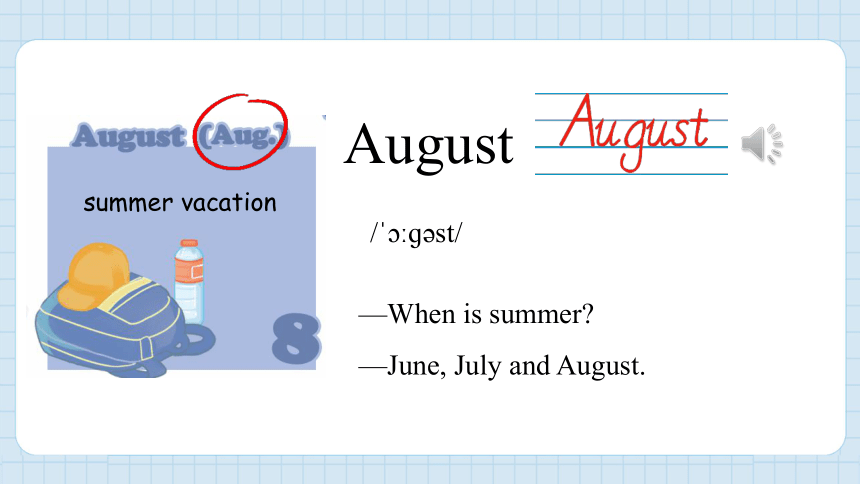 August (Aug.)

summer vacation

8

August August

/ˈɔːɡəst/

—When is summer?

—June, July and August.